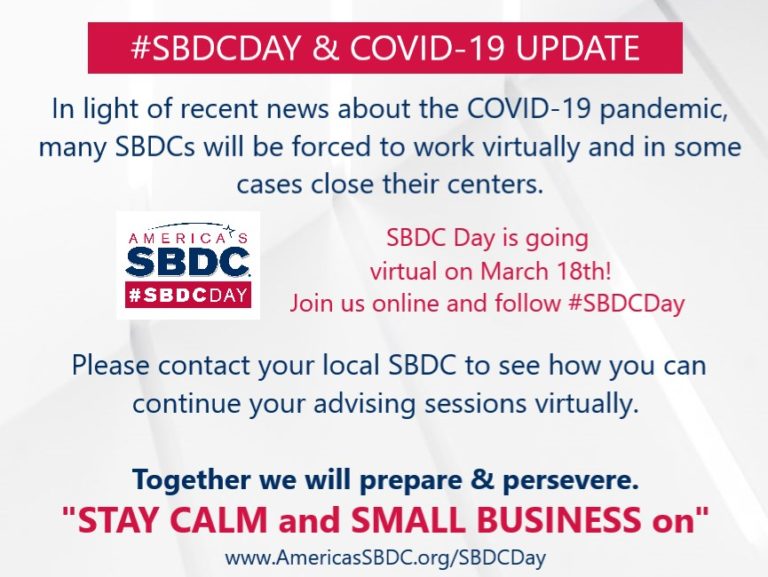 #SBDCDAY & COVID-19 UPDATE

In light of recent news about the COVID-19 pandemic, many SBDCs will be forced to work virtually and in some cases close their centers.

AMERICA'S SBDC #SBDCDAY

SBDC Day is going virtual on March 18th! Join us online and follow #SBDCDay

Please contact your local SBDC to see how you can continue your advising sessions virtually.

Together we will prepare & persevere.

"STAY CALM and SMALL BUSINESS on"

www.AmericasSBDC.org/SBDCDay